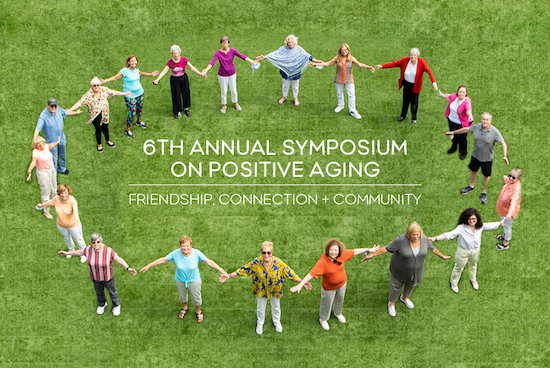 6TH ANNUAL SYMPOSIUM ON POSITIVE AGING

FRIENDSHIP, CONNECTION + COMMUNITY